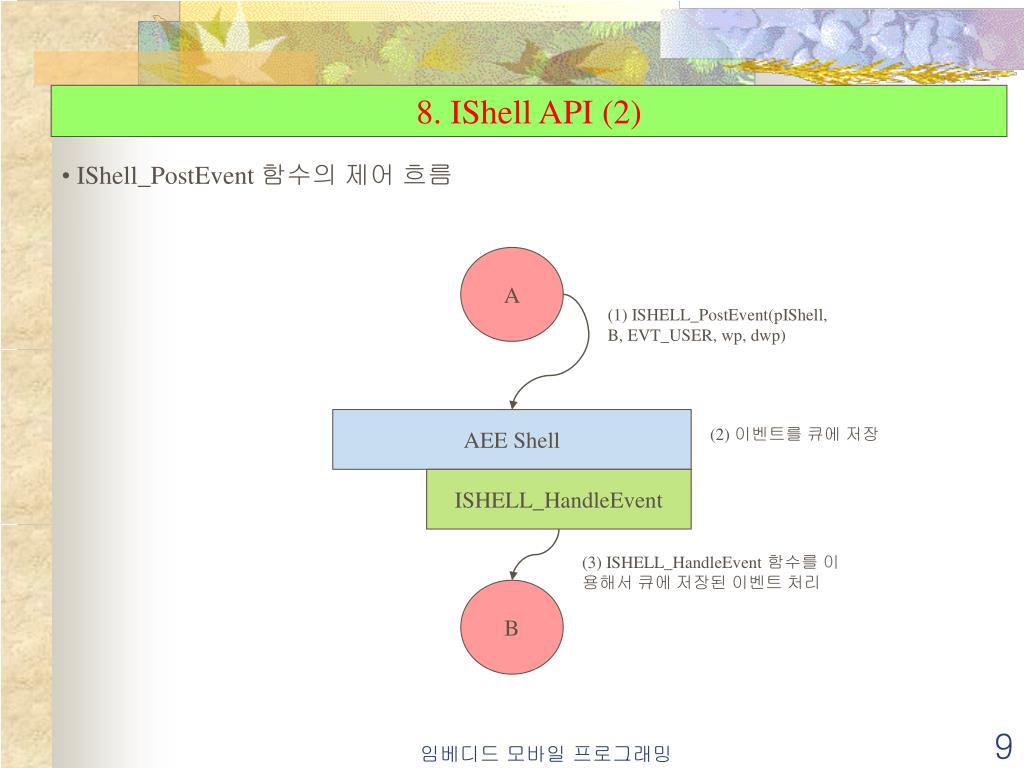 8. IShell API (2)

• IShell_PostEvent 함수의 제어 흐름

A

(1) ISHELL_PostEvent(pIShell, B, EVT_USER, wp, dwp)

AEE Shell

(2) 이벤트를 큐에 저장

ISHELL_HandleEvent

(3) ISHELL_HandleEvent 함수를 이용해서 큐에 저장된 이벤트 처리

B

임베디드 모바일 프로그래밍

9